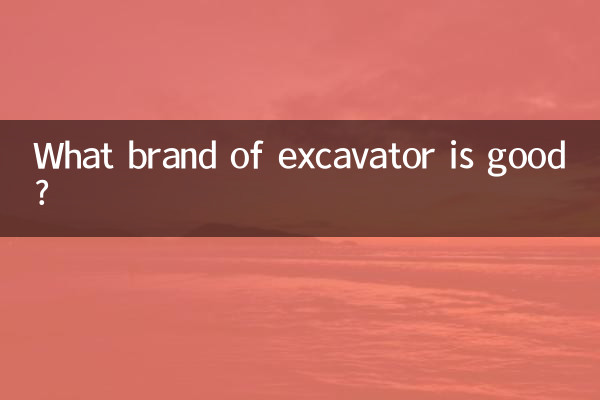 What brand of excavator is good ?